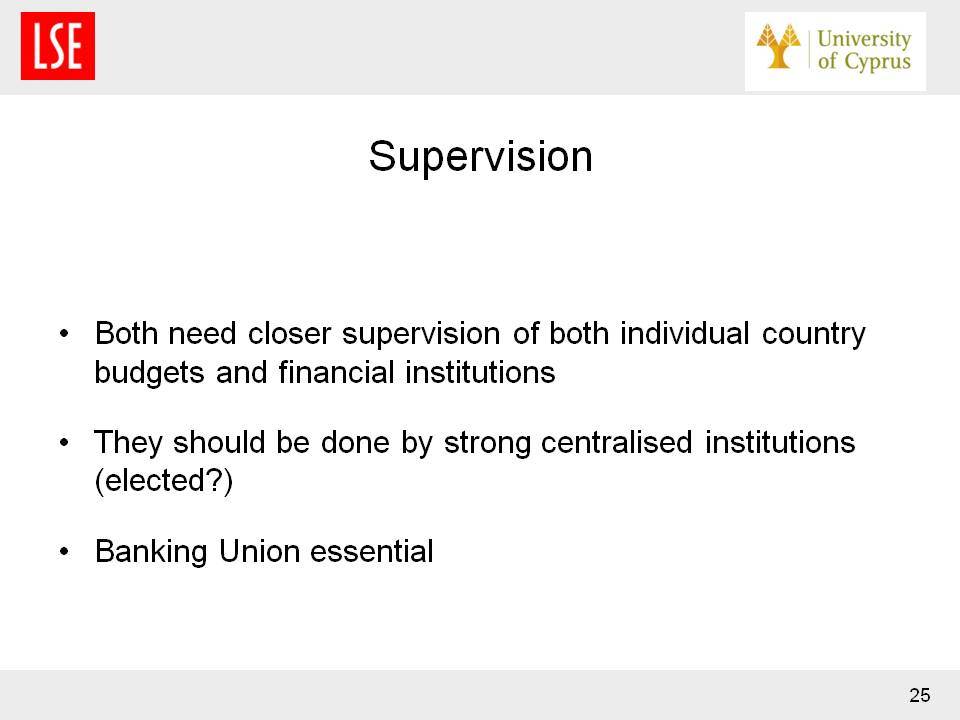 LSE

University of Cyprus

Supervision

• Both need closer supervision of both individual country budgets and financial institutions

• They should be done by strong centralised institutions (elected?)

• Banking Union essential

25